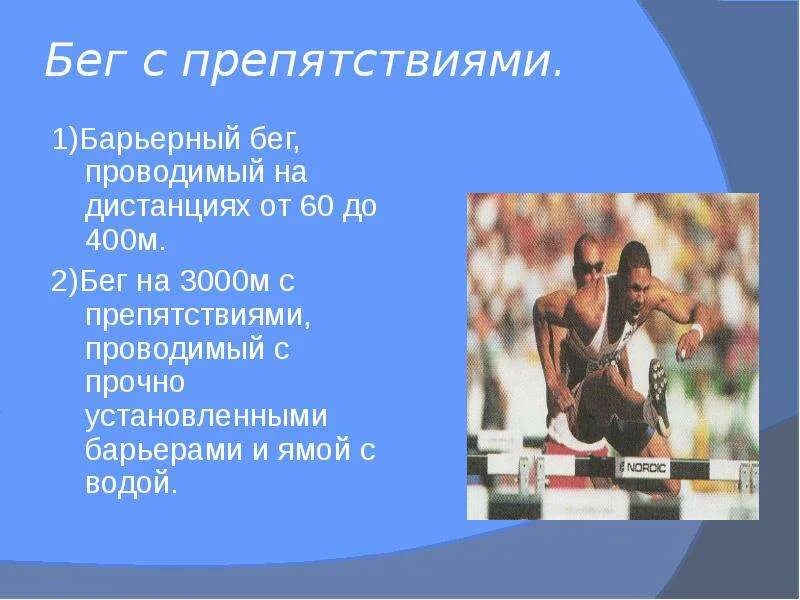 Бег с препятствиями.

1)Барьерный бег, проводимый на дистанциях от 60 до 400м.

2)Бег на 3000м с препятствиями, проводимый с прочно установленными барьерами и ямой с водой.

NORDIC